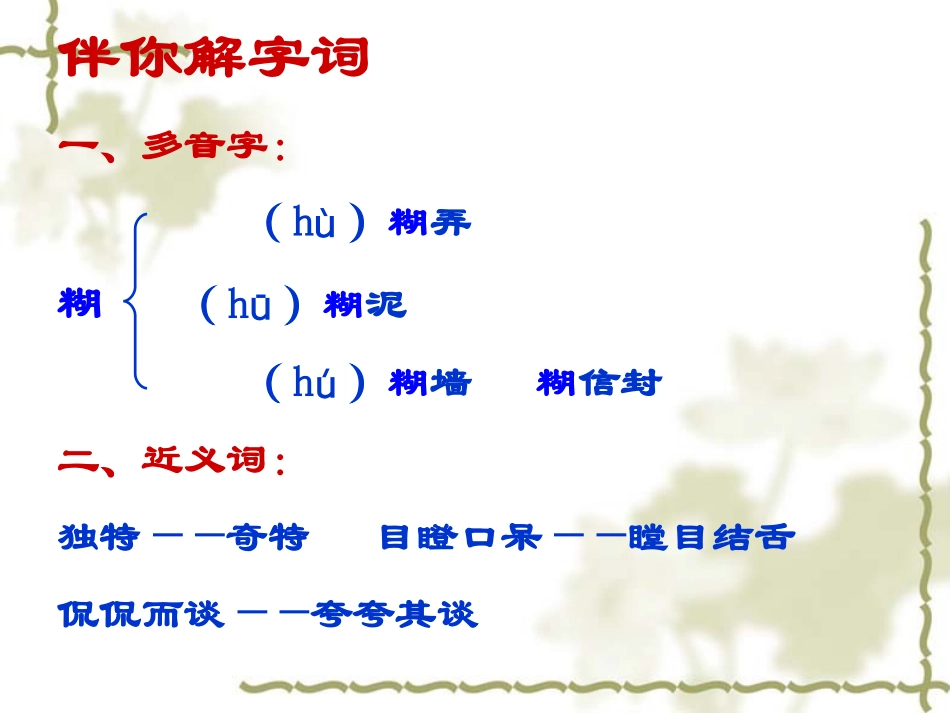 伴你解字词

一、多音字：

糊
（hù）糊弄
（hū）糊泥
（hú）糊墙　糊信封

二、近义词：

独特——奇特　目瞪口呆——瞠目结舌

侃侃而谈——夸夸其谈